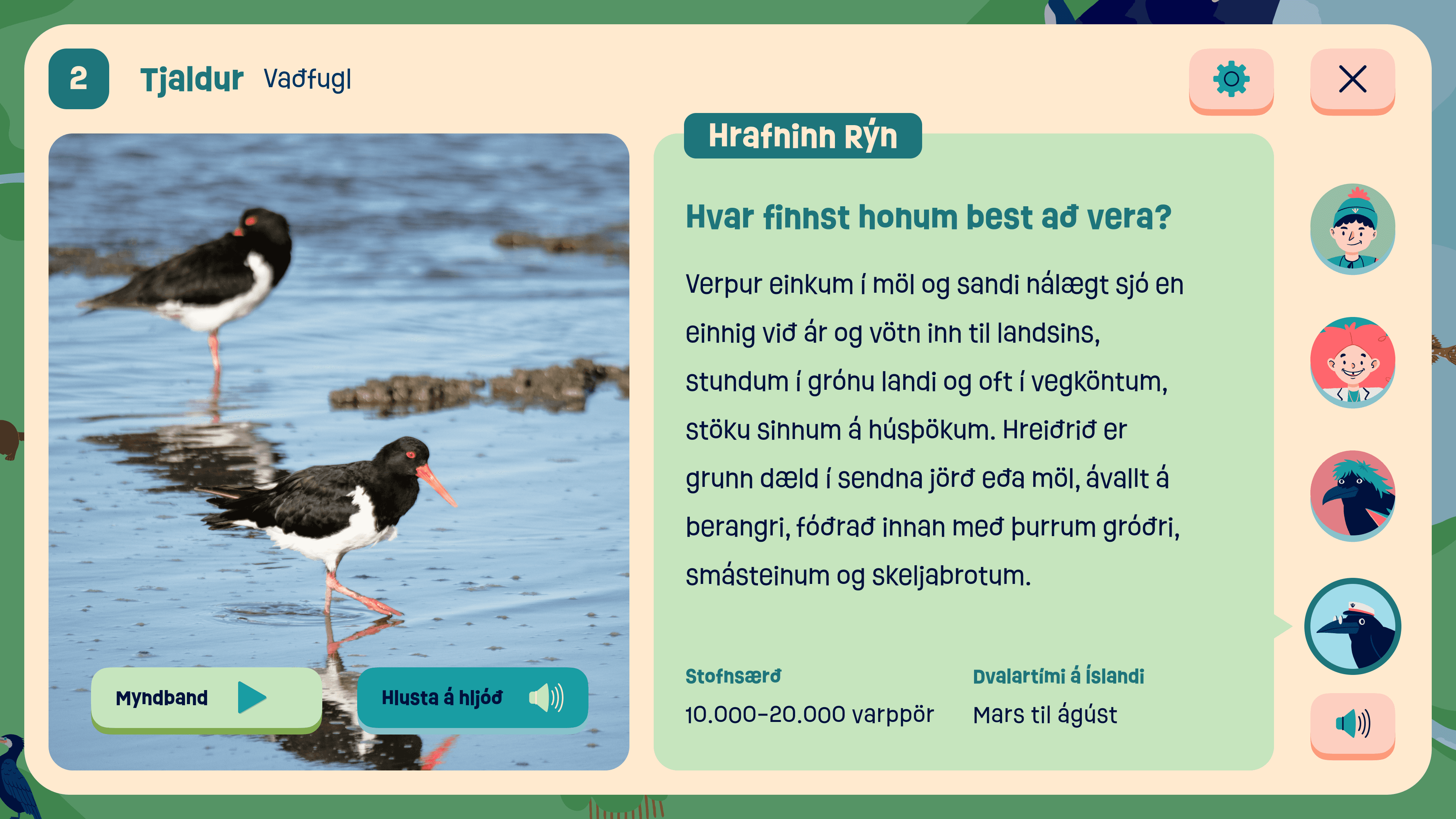 2 Tjaldur Vaðfugl

Hrafninn Rýn

Hvar finnst honum best að vera?

Verpur einkum í möl og sandi nálægt sjó en einnig við ár og vötn inn til landsins, stundum í grónu landi og oft í vegköntum, stöku sinnum á húsþökum. Hreiðrið er grunn dæld í sendna jörð eða möl, ávallt á berangri, fóðrað innan með þurrum gróðri, smásteinum og skeljabrotum.

Stofnsærð
10.000–20.000 varppör

Dvalartími á Íslandi
Mars til ágúst

Myndband

Hlusta á hljóð